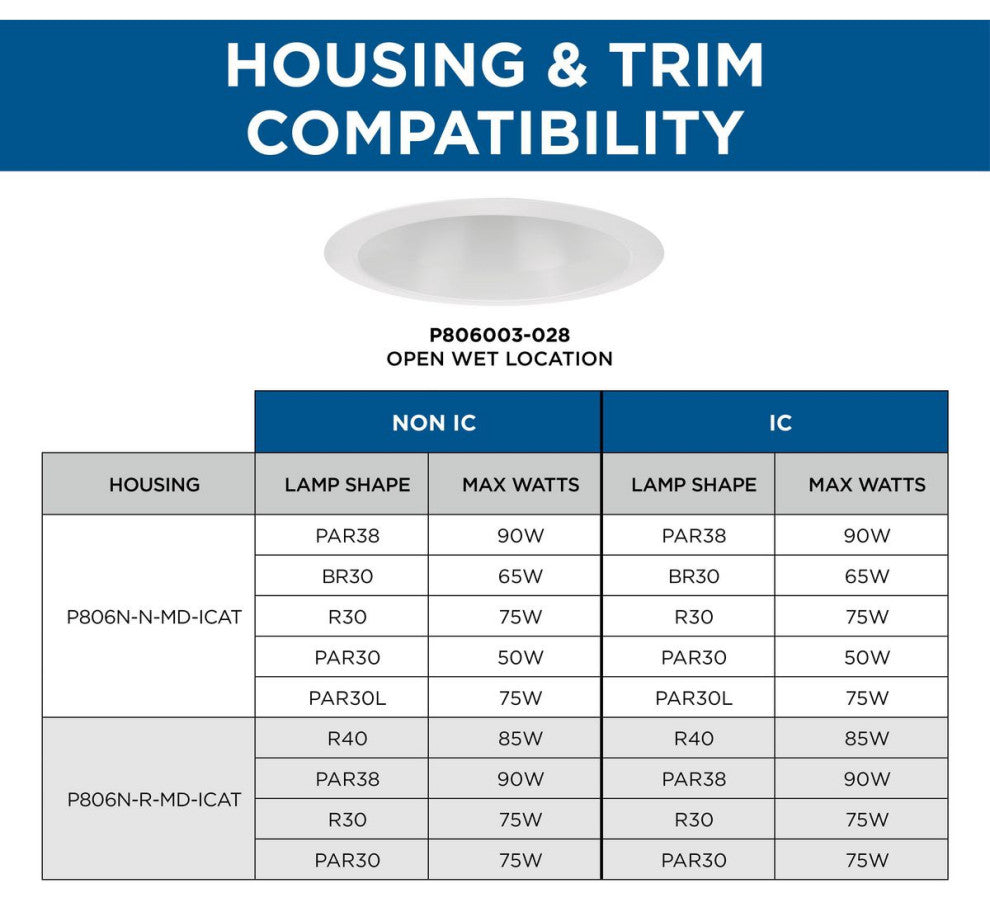 HOUSING & TRIM COMPATIBILITY

P806003-028
OPEN WET LOCATION

| | NON IC | | IC | |
|---|---|---|---|---|
| HOUSING | LAMP SHAPE | MAX WATTS | LAMP SHAPE | MAX WATTS |
| P806N-N-MD-ICAT | PAR38 | 90W | PAR38 | 90W |
| | BR30 | 65W | BR30 | 65W |
| | R30 | 75W | R30 | 75W |
| | PAR30 | 50W | PAR30 | 50W |
| | PAR30L | 75W | PAR30L | 75W |
| P806N-R-MD-ICAT | R40 | 85W | R40 | 85W |
| | PAR38 | 90W | PAR38 | 90W |
| | R30 | 75W | R30 | 75W |
| | PAR30 | 75W | PAR30 | 75W |